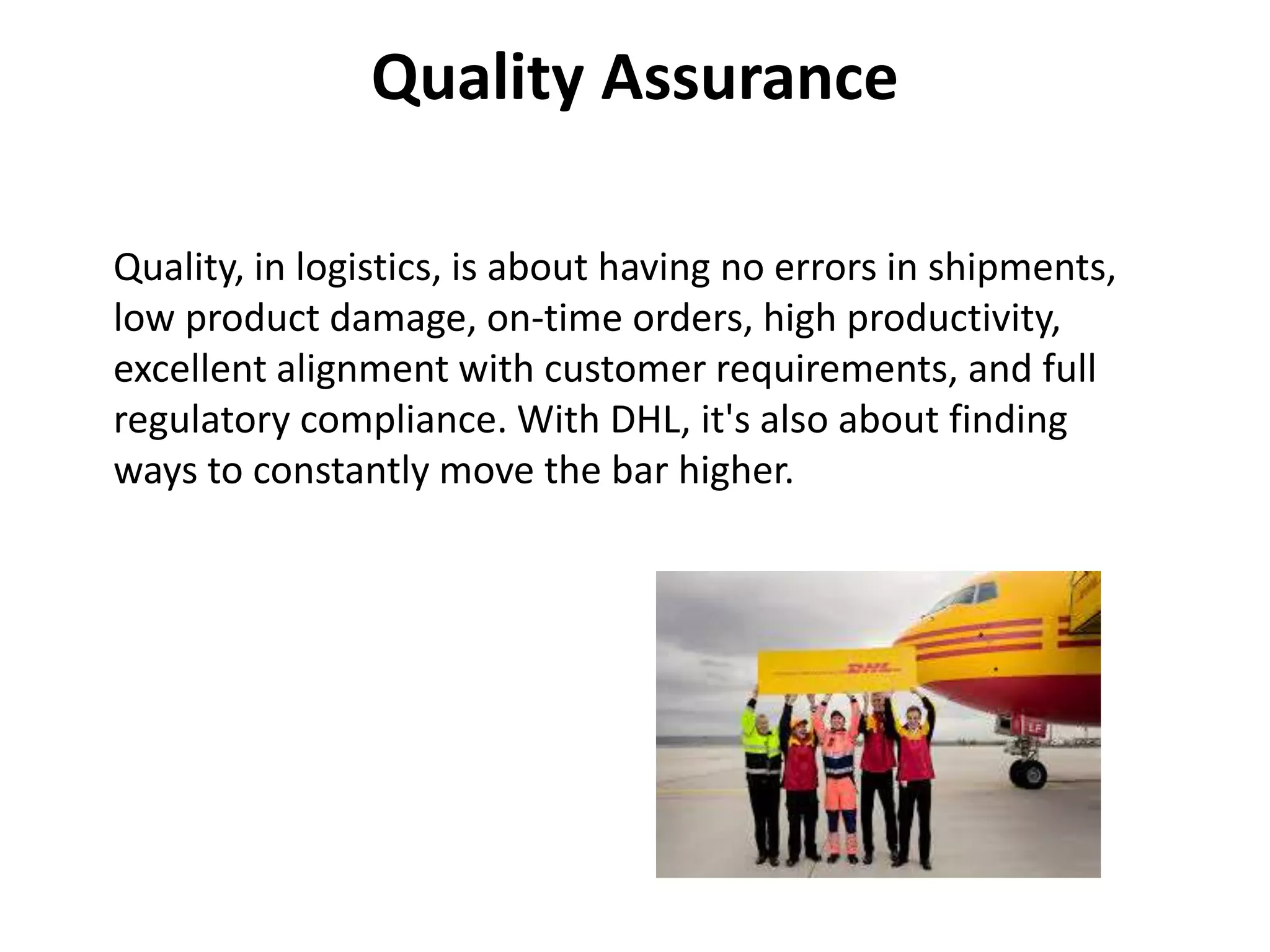 Quality Assurance

Quality, in logistics, is about having no errors in shipments, low product damage, on-time orders, high productivity, excellent alignment with customer requirements, and full regulatory compliance. With DHL, it's also about finding ways to constantly move the bar higher.

DHL